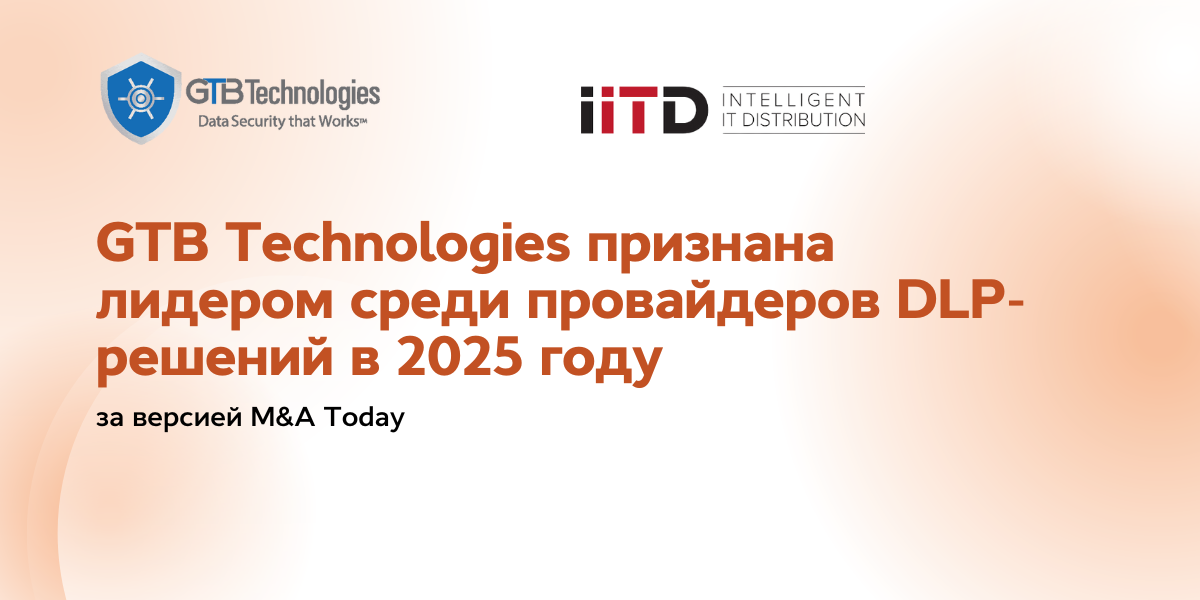 GTB Technologies
Data Security that Works™

iiTD INTELLIGENT IT DISTRIBUTION

GTB Technologies признана лидером среди провайдеров DLP-решений в 2025 году

за версией M&A Today